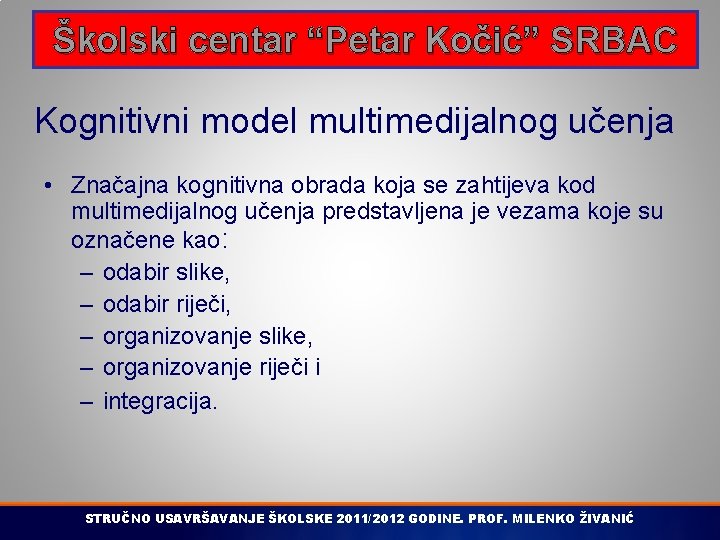 Školski centar “Petar Kočić” SRBAC

Kognitivni model multimedijalnog učenja

• Značajna kognitivna obrada koja se zahtijeva kod multimedijalnog učenja predstavljena je vezama koje su označene kao:
– odabir slike,
– odabir riječi,
– organizovanje slike,
– organizovanje riječi i
– integracija.

STRUČNO USAVRŠAVANJE ŠKOLSKE 2011/2012 GODINE. PROF. MILENKO ŽIVANIĆ